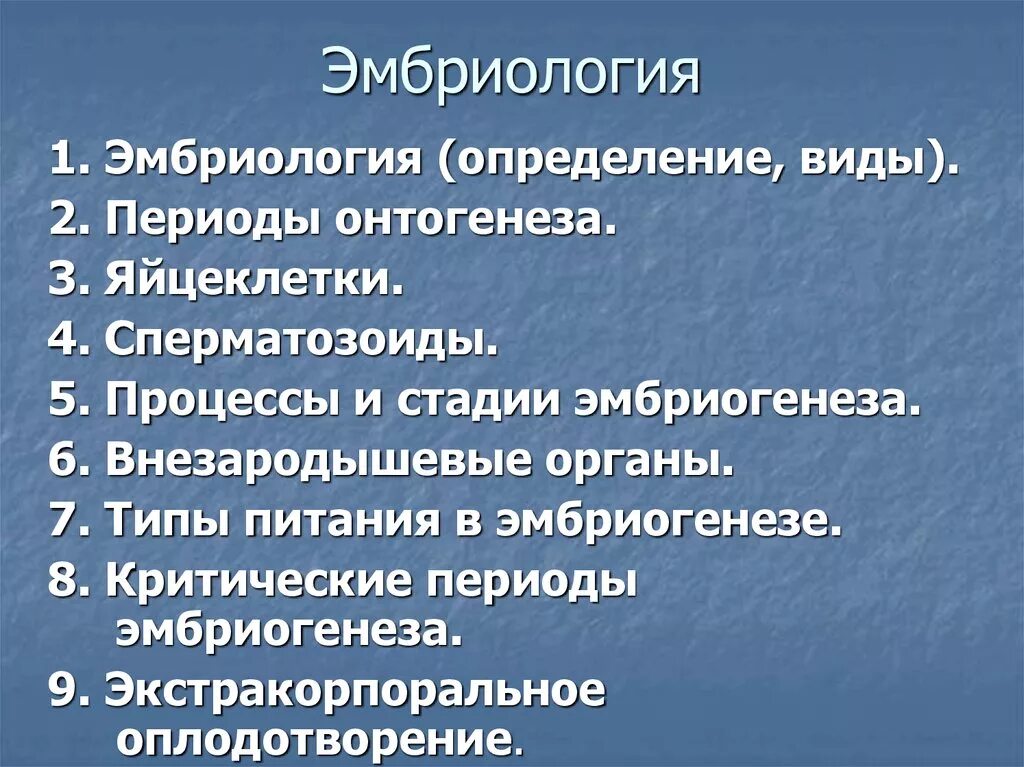 Эмбриология

1. Эмбриология (определение, виды).
2. Периоды онтогенеза.
3. Яйцеклетки.
4. Сперматозоиды.
5. Процессы и стадии эмбриогенеза.
6. Внезародышевые органы.
7. Типы питания в эмбриогенезе.
8. Критические периоды эмбриогенеза.
9. Экстракорпоральное оплодотворение.